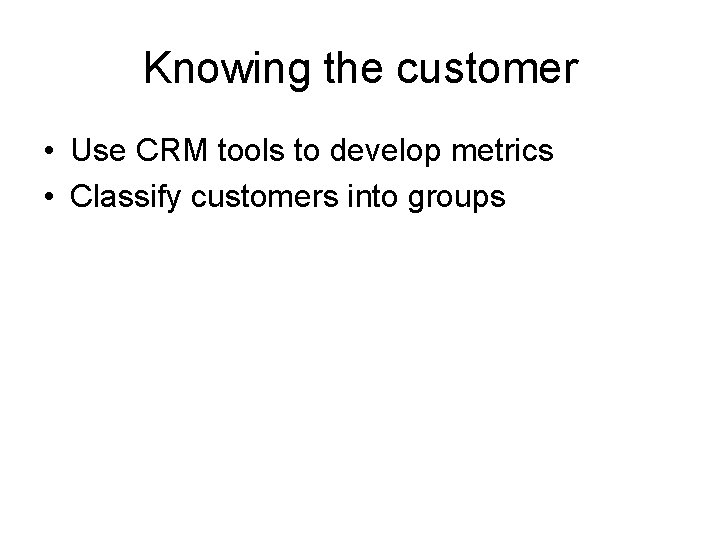 Knowing the customer

• Use CRM tools to develop metrics
• Classify customers into groups